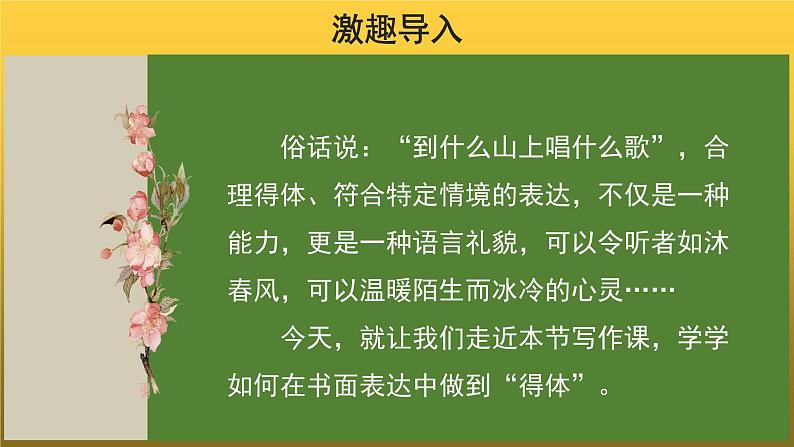 激趣导入

俗话说：“到什么山上唱什么歌”，合理得体、符合特定情境的表达，不仅是一种能力，更是一种语言礼貌，可以令听者如沐春风，可以温暖陌生而冰冷的心灵……

今天，就让我们走近本节写作课，学学如何在书面表达中做到“得体”。